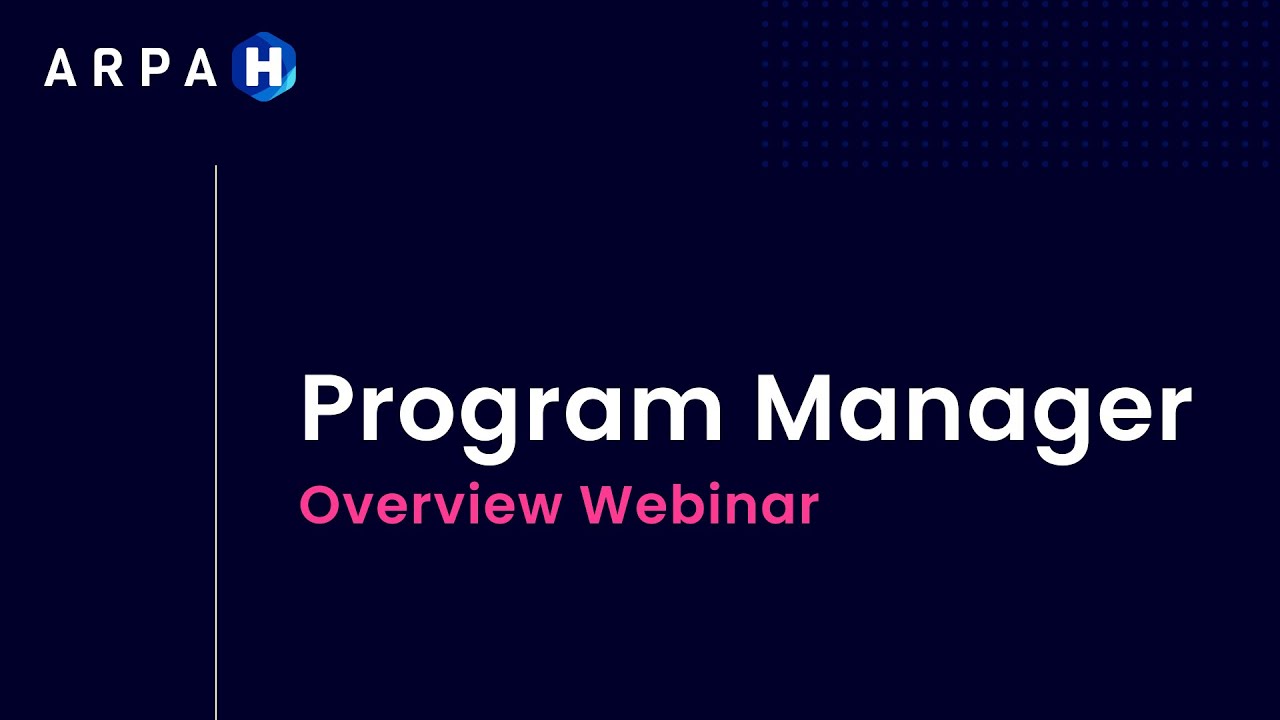 ARPA H

Program Manager

Overview Webinar